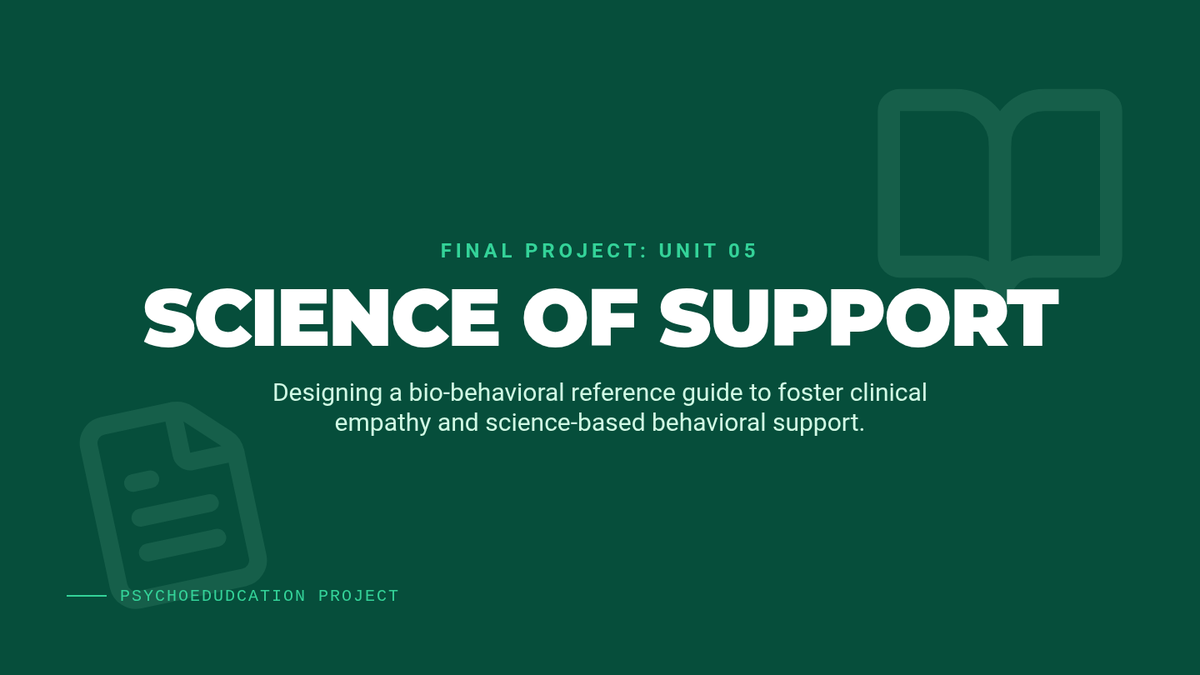 FINAL PROJECT: UNIT 05

SCIENCE OF SUPPORT

Designing a bio-behavioral reference guide to foster clinical empathy and science-based behavioral support.

PSYCHOEDUDCATION PROJECT